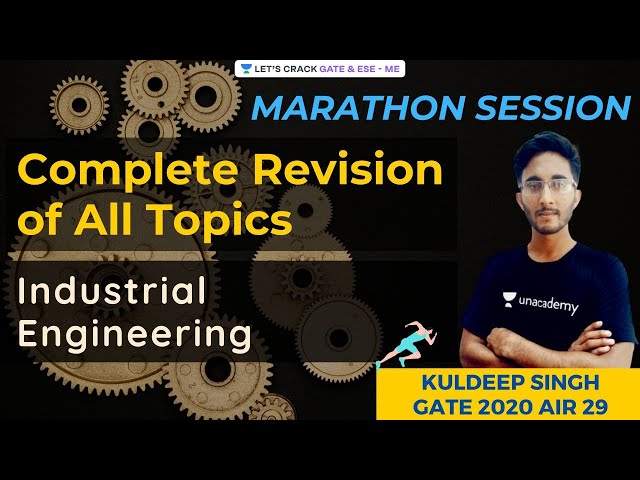 LET'S CRACK GATE & ESE - ME

MARATHON SESSION

Complete Revision of All Topics

Industrial Engineering

unacademy

KULDEEP SINGH
GATE 2020 AIR 29